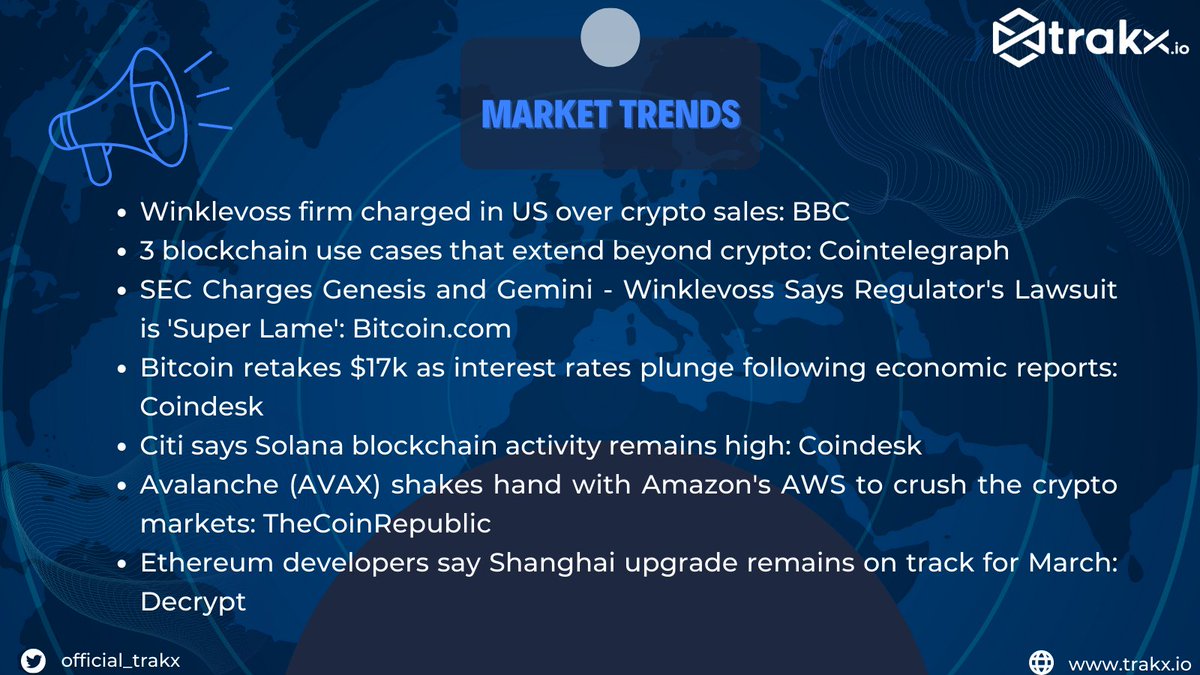 trakx.io

MARKET TRENDS

- Winklevoss firm charged in US over crypto sales: BBC
- 3 blockchain use cases that extend beyond crypto: Cointelegraph
- SEC Charges Genesis and Gemini - Winklevoss Says Regulator's Lawsuit is 'Super Lame': Bitcoin.com
- Bitcoin retakes \$17k as interest rates plunge following economic reports: Coindesk
- Citi says Solana blockchain activity remains high: Coindesk
- Avalanche (AVAX) shakes hand with Amazon's AWS to crush the crypto markets: TheCoinRepublic
- Ethereum developers say Shanghai upgrade remains on track for March: Decrypt

official_trakx

www.trakx.io